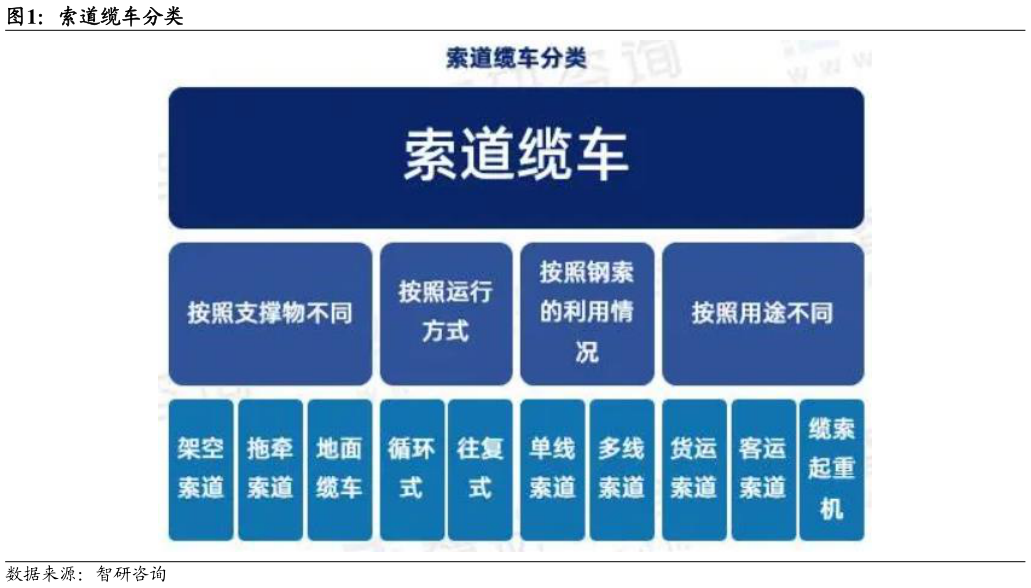 图1：索道缆车分类

索道缆车分类

索道缆车

按照支撑物不同

按照运行方式

按照钢索的利用情况

按照用途不同

架空索道

拖牵索道

地面缆车

循环式

往复式

单线索道

多线索道

货运索道

客运索道

缆索起重机

数据来源：智研咨询